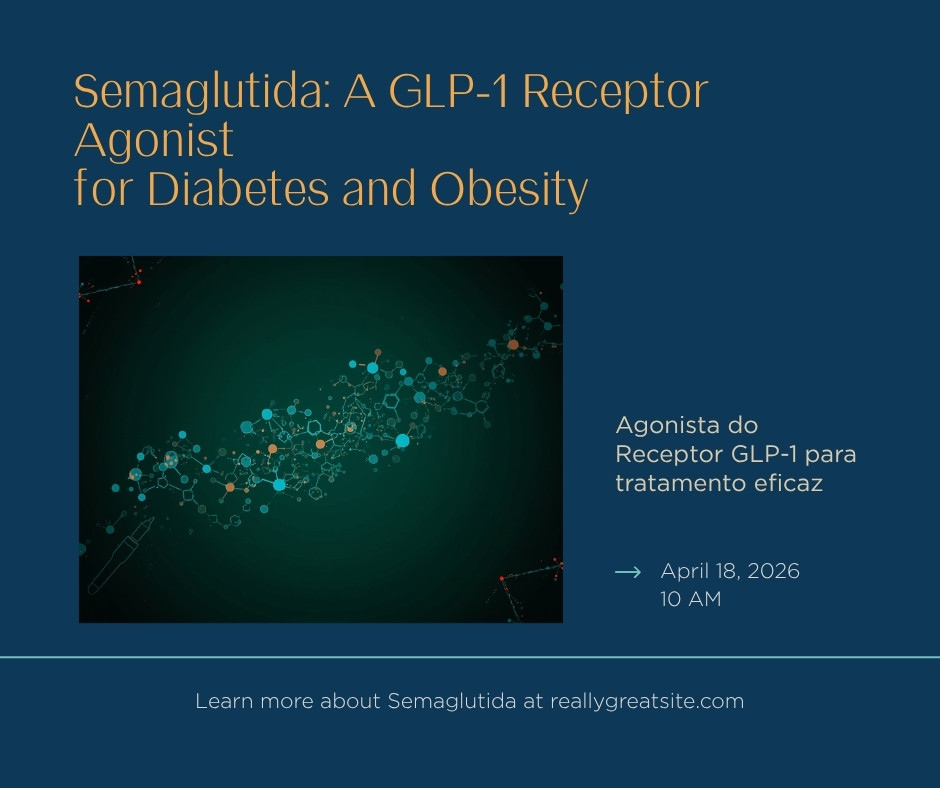 Semaglutida: A GLP-1 Receptor Agonist
for Diabetes and Obesity

Agonista do Receptor GLP-1 para tratamento eficaz

→ April 18, 2026
10 AM

Learn more about Semaglutida at reallygreatsite.com